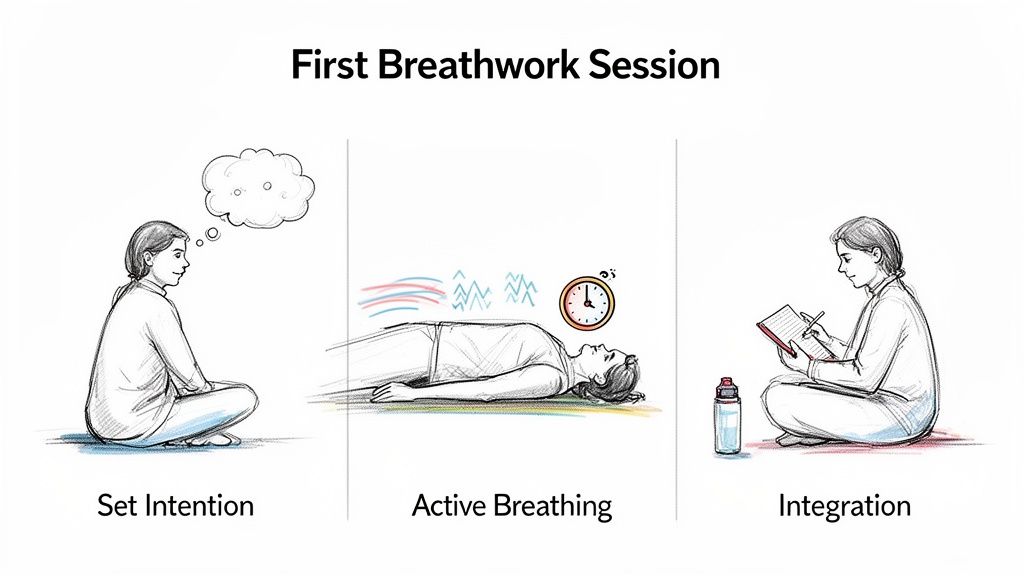 First Breathwork Session

Set Intention

Active Breathing

Integration